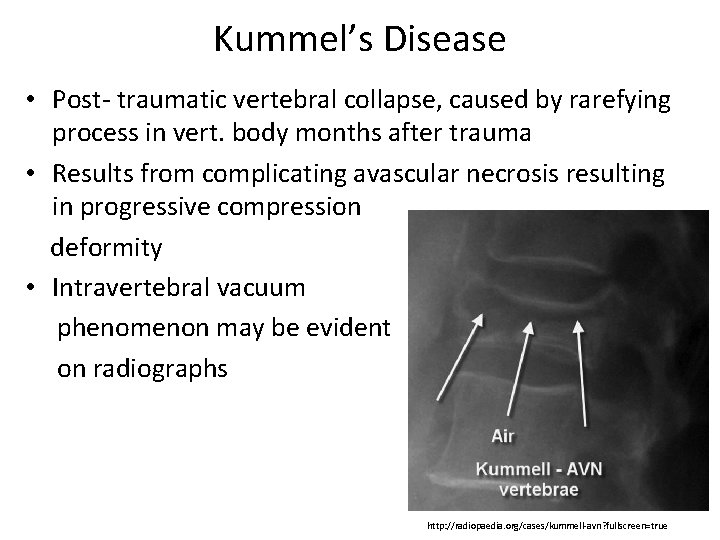 Kummel's Disease

• Post- traumatic vertebral collapse, caused by rarefying process in vert. body months after trauma

• Results from complicating avascular necrosis resulting in progressive compression deformity

• Intravertebral vacuum phenomenon may be evident on radiographs

Air

Kummell - AVN vertebrae

http://radiopaedia.org/cases/kummell-avn?fullscreen=true